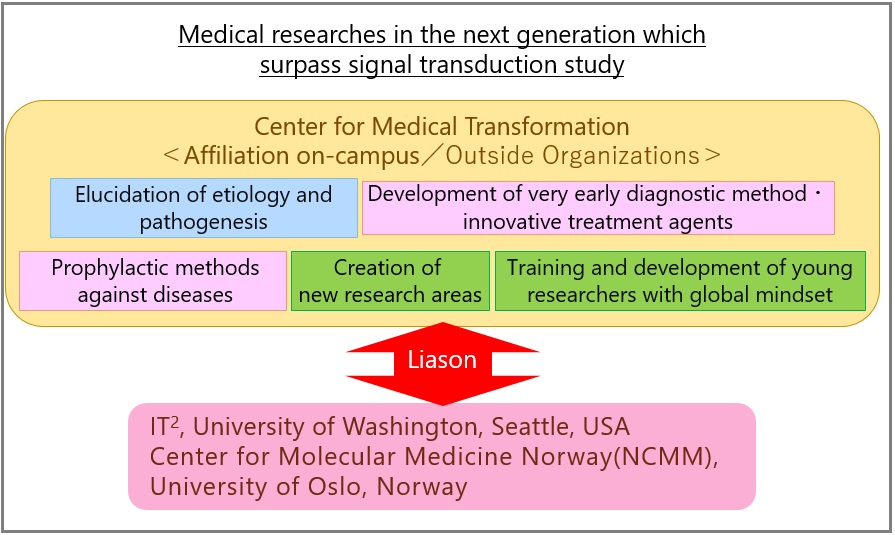 Medical researches in the next generation which surpass signal transduction study

Center for Medical Transformation
＜Affiliation on-campus／Outside Organizations＞

Elucidation of etiology and pathogenesis

Development of very early diagnostic method・innovative treatment agents

Prophylactic methods against diseases

Creation of new research areas

Training and development of young researchers with global mindset

Liason

IT$^2$, University of Washington, Seattle, USA
Center for Molecular Medicine Norway(NCMM), University of Oslo, Norway